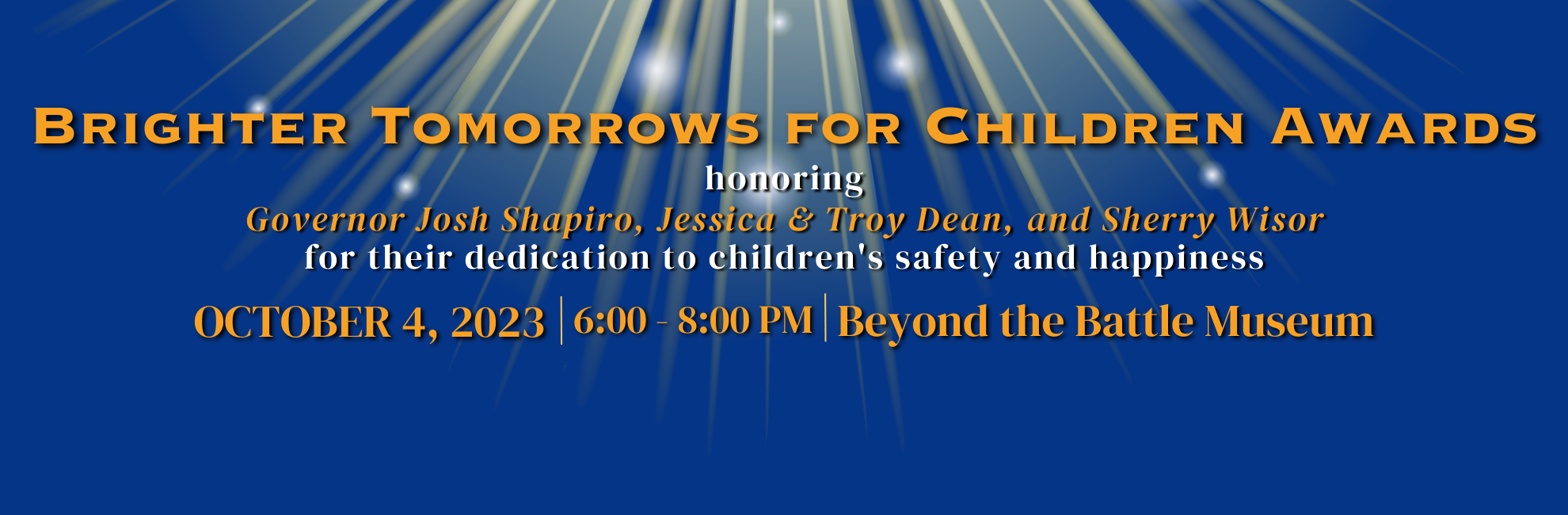 Brighter Tomorrows for Children Awards

honoring

Governor Josh Shapiro, Jessica & Troy Dean, and Sherry Wisor

for their dedication to children's safety and happiness

OCTOBER 4, 2023 | 6:00 - 8:00 PM | Beyond the Battle Museum